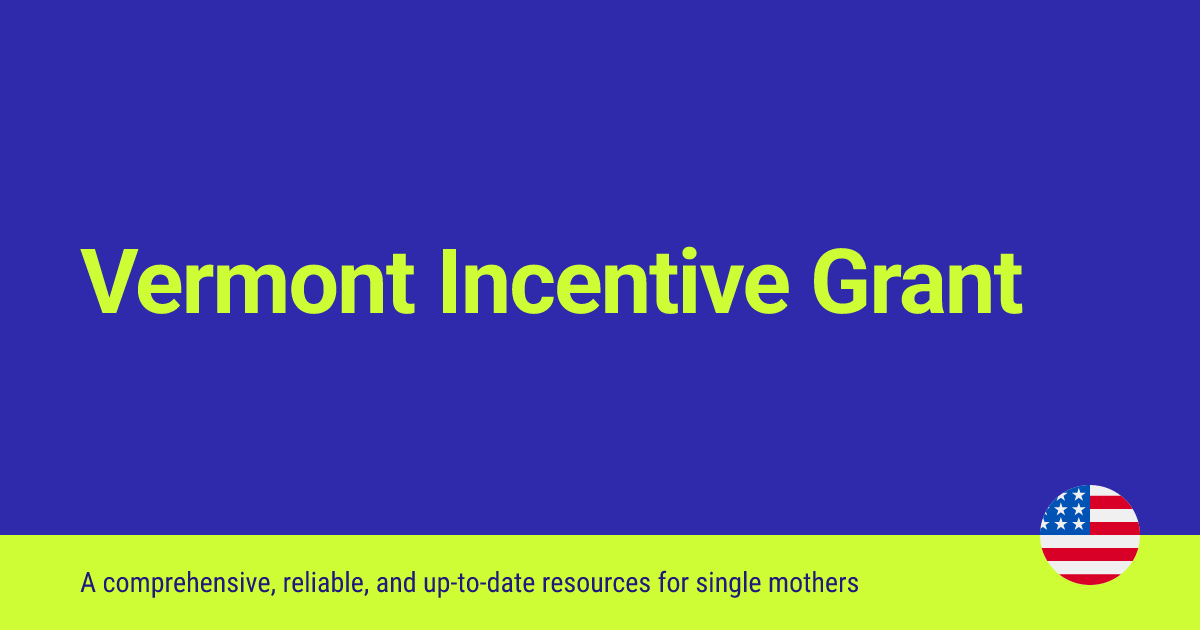 Vermont Incentive Grant

A comprehensive, reliable, and up-to-date resources for single mothers